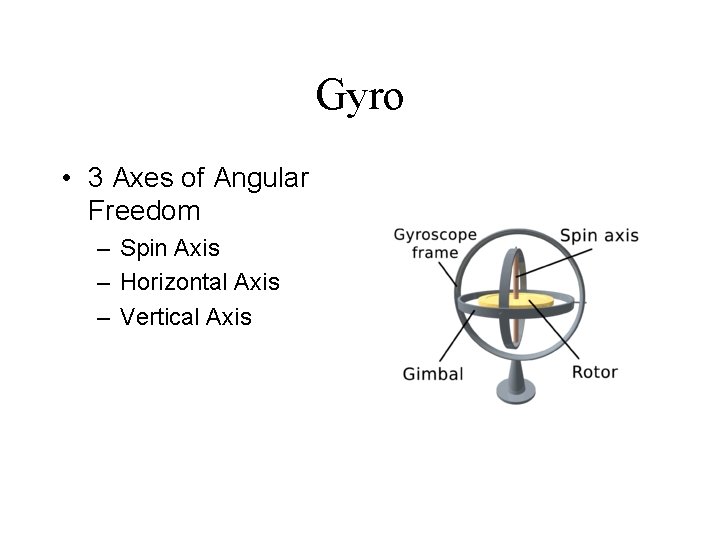 Gyro

• 3 Axes of Angular Freedom
– Spin Axis
– Horizontal Axis
– Vertical Axis

Gyroscope frame

Spin axis

Gimbal

Rotor